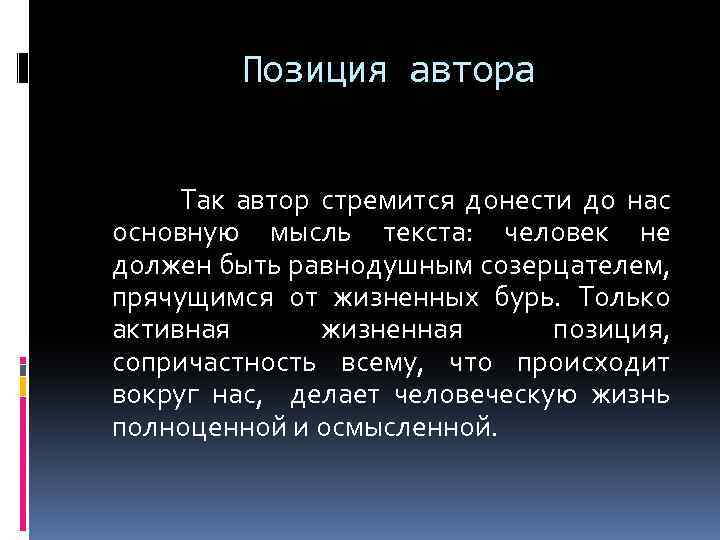 Позиция автора

Так автор стремится донести до нас основную мысль текста: человек не должен быть равнодушным созерцателем, прячущимся от жизненных бурь. Только активная жизненная позиция, сопричастность всему, что происходит вокруг нас, делает человеческую жизнь полноценной и осмысленной.